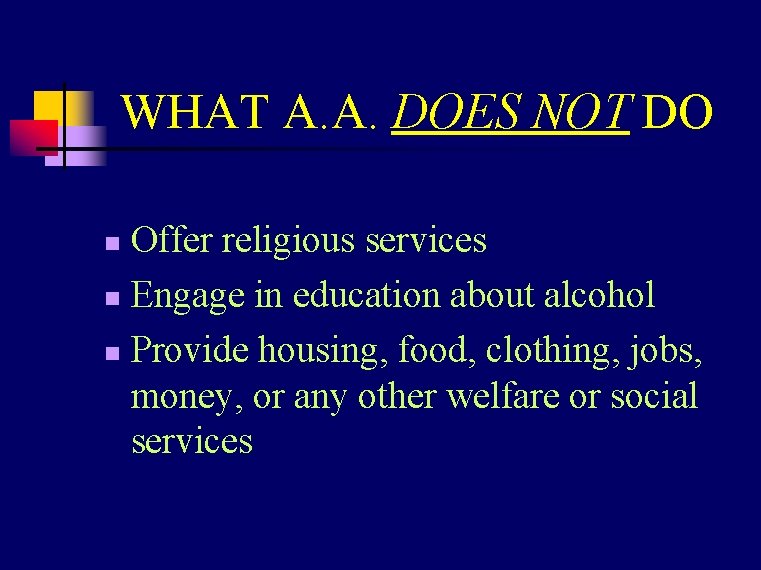 WHAT A.A. DOES NOT DO

- Offer religious services
- Engage in education about alcohol
- Provide housing, food, clothing, jobs, money, or any other welfare or social services